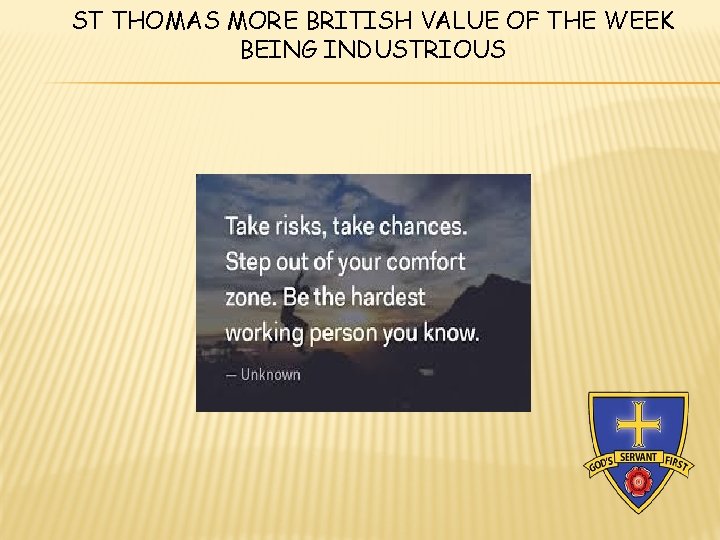 ST THOMAS MORE BRITISH VALUE OF THE WEEK
BEING INDUSTRIOUS

Take risks, take chances. Step out of your comfort zone. Be the hardest working person you know.

— Unknown

GOD'S SERVANT FIRST